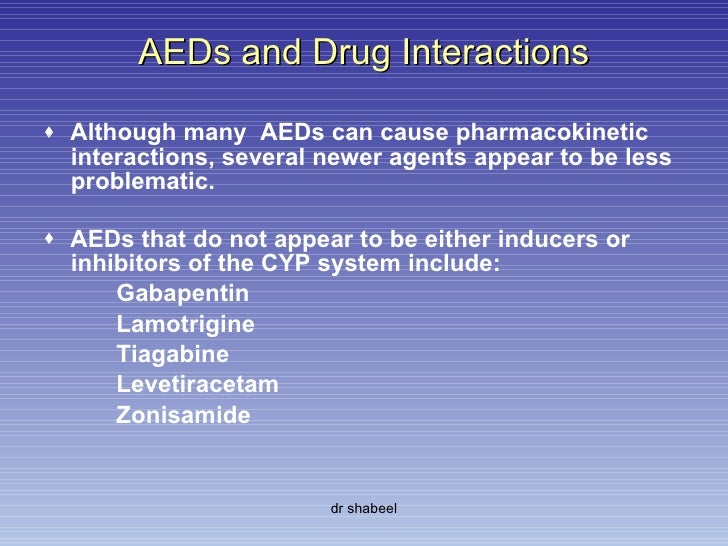 AEDs and Drug Interactions

♦ Although many AEDs can cause pharmacokinetic interactions, several newer agents appear to be less problematic.

♦ AEDs that do not appear to be either inducers or inhibitors of the CYP system include:

Gabapentin
Lamotrigine
Tiagabine
Levetiracetam
Zonisamide

dr shabeel